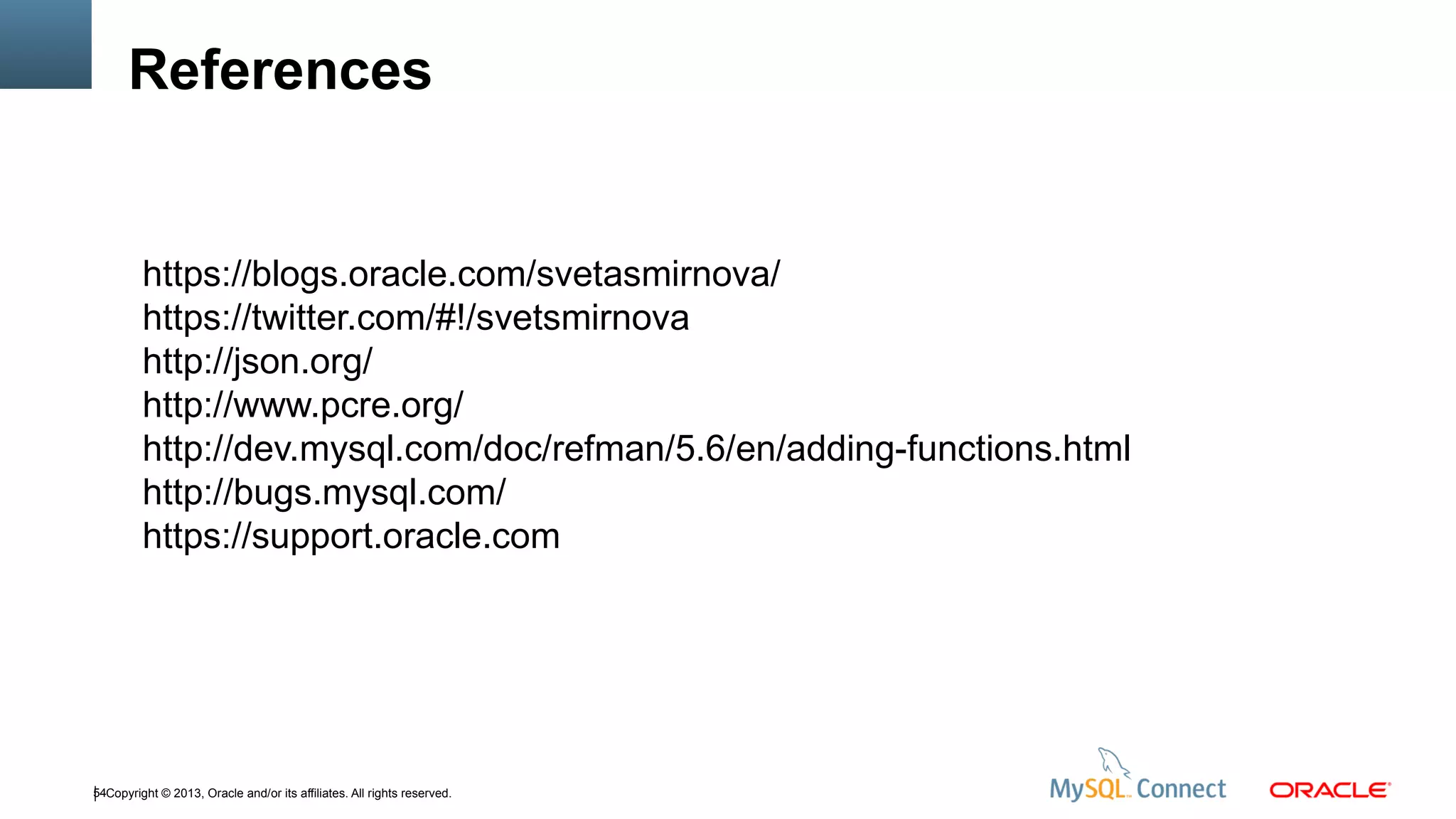 References

https://blogs.oracle.com/svetasmirnova/
https://twitter.com/#!/svetsmirnova
http://json.org/
http://www.pcre.org/
http://dev.mysql.com/doc/refman/5.6/en/adding-functions.html
http://bugs.mysql.com/
https://support.oracle.com

54 Copyright © 2013, Oracle and/or its affiliates. All rights reserved.

MySQL Connect ORACLE